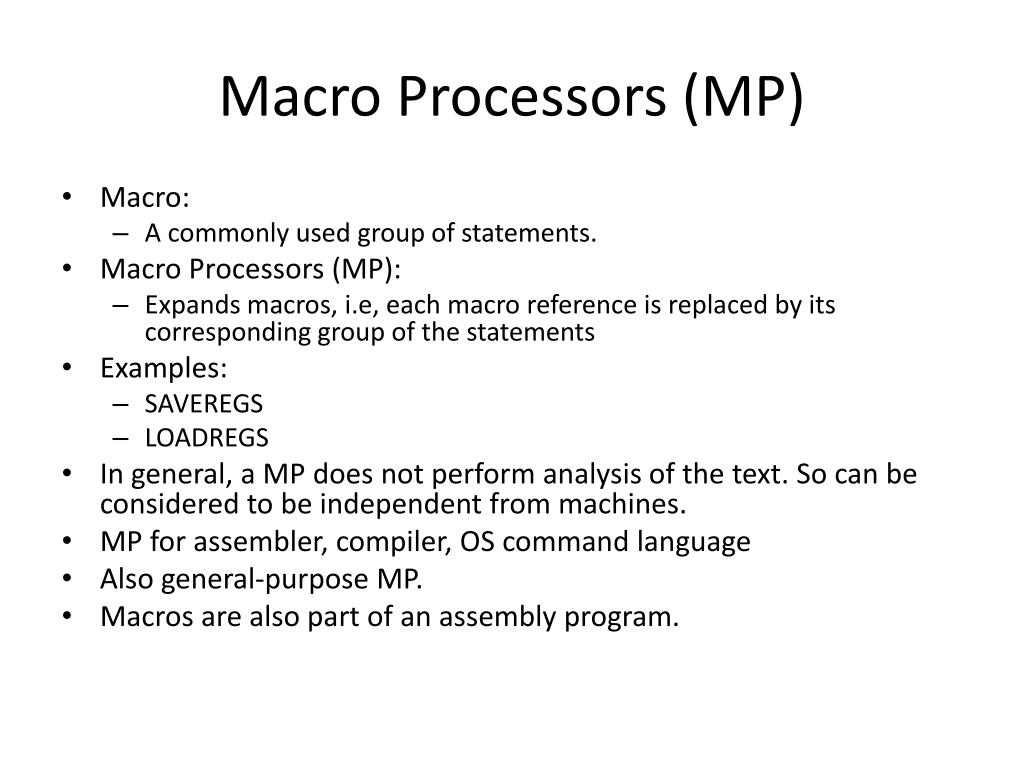 Macro Processors (MP)

• Macro:
  – A commonly used group of statements.
• Macro Processors (MP):
  – Expands macros, i.e, each macro reference is replaced by its corresponding group of the statements
• Examples:
  – SAVEREGS
  – LOADREGS
• In general, a MP does not perform analysis of the text. So can be considered to be independent from machines.
• MP for assembler, compiler, OS command language
• Also general-purpose MP.
• Macros are also part of an assembly program.